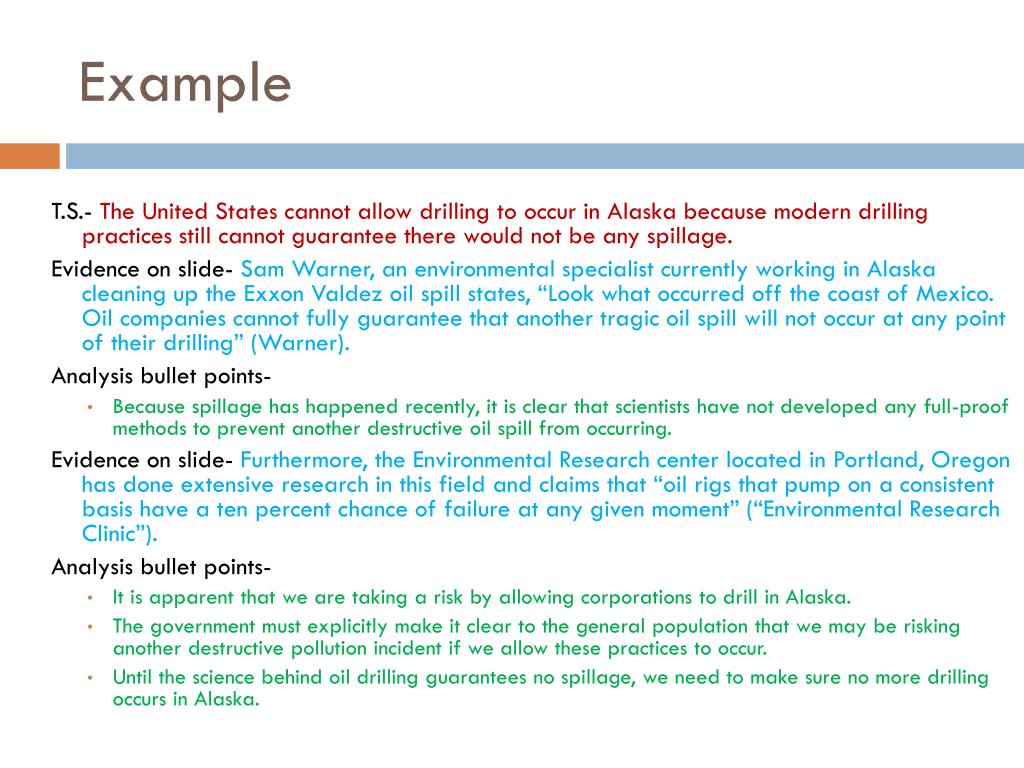 Example

T.S.- The United States cannot allow drilling to occur in Alaska because modern drilling practices still cannot guarantee there would not be any spillage.

Evidence on slide- Sam Warner, an environmental specialist currently working in Alaska cleaning up the Exxon Valdez oil spill states, “Look what occurred off the coast of Mexico. Oil companies cannot fully guarantee that another tragic oil spill will not occur at any point of their drilling” (Warner).

Analysis bullet points-

• Because spillage has happened recently, it is clear that scientists have not developed any full-proof methods to prevent another destructive oil spill from occurring.

Evidence on slide- Furthermore, the Environmental Research center located in Portland, Oregon has done extensive research in this field and claims that “oil rigs that pump on a consistent basis have a ten percent chance of failure at any given moment” (“Environmental Research Clinic”).

Analysis bullet points-

• It is apparent that we are taking a risk by allowing corporations to drill in Alaska.
• The government must explicitly make it clear to the general population that we may be risking another destructive pollution incident if we allow these practices to occur.
• Until the science behind oil drilling guarantees no spillage, we need to make sure no more drilling occurs in Alaska.